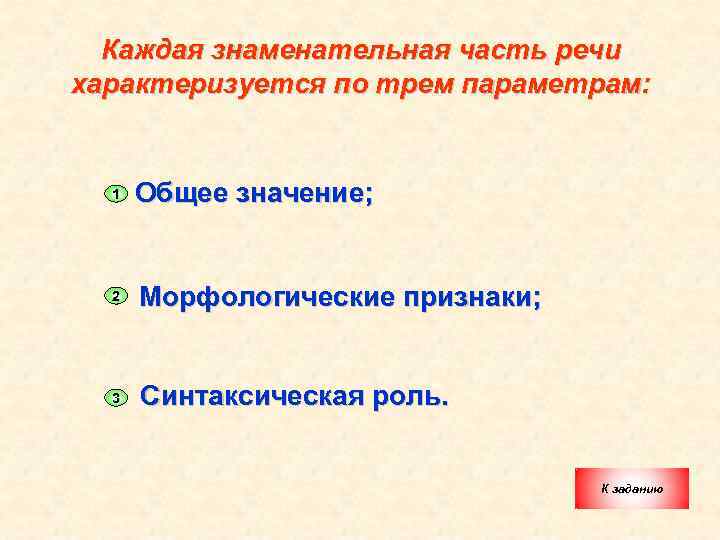 Каждая знаменательная часть речи характеризуется по трем параметрам:

1 Общее значение;

2 Морфологические признаки;

3 Синтаксическая роль.

К заданию